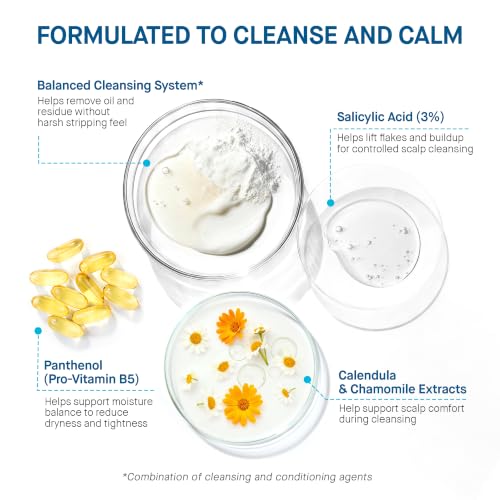 FORMULATED TO CLEANSE AND CALM

Balanced Cleansing System*
Helps remove oil and residue without harsh stripping feel

Salicylic Acid (3%)
Helps lift flakes and buildup for controlled scalp cleansing

Panthenol (Pro-Vitamin B5)
Helps support moisture balance to reduce dryness and tightness

Calendula & Chamomile Extracts
Help support scalp comfort during cleansing

*Combination of cleansing and conditioning agents